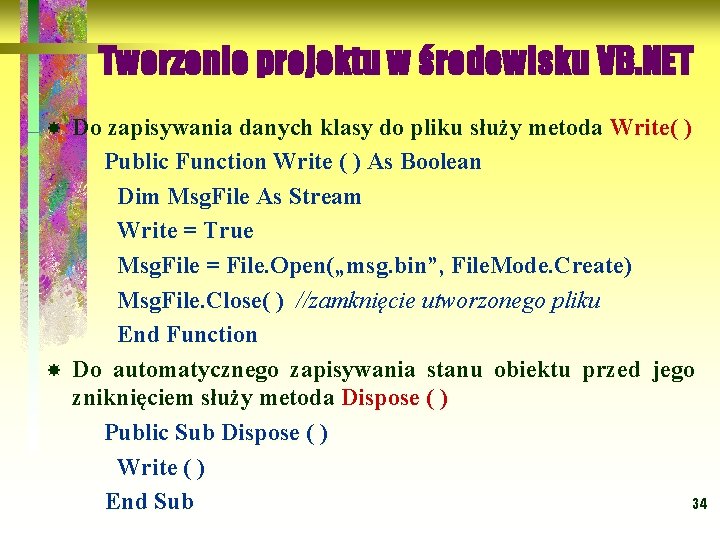 Tworzenie projektu w środowisku VB.NET

Do zapisywania danych klasy do pliku służy metoda Write( )

Public Function Write ( ) As Boolean

Dim MsgFile As Stream

Write = True

MsgFile = File.Open(„msg.bin”, FileMode.Create)

MsgFile.Close( ) //zamknięcie utworzonego pliku

End Function

Do automatycznego zapisywania stanu obiektu przed jego zniknięciem służy metoda Dispose ( )

Public Sub Dispose ( )

Write ( )

End Sub

34